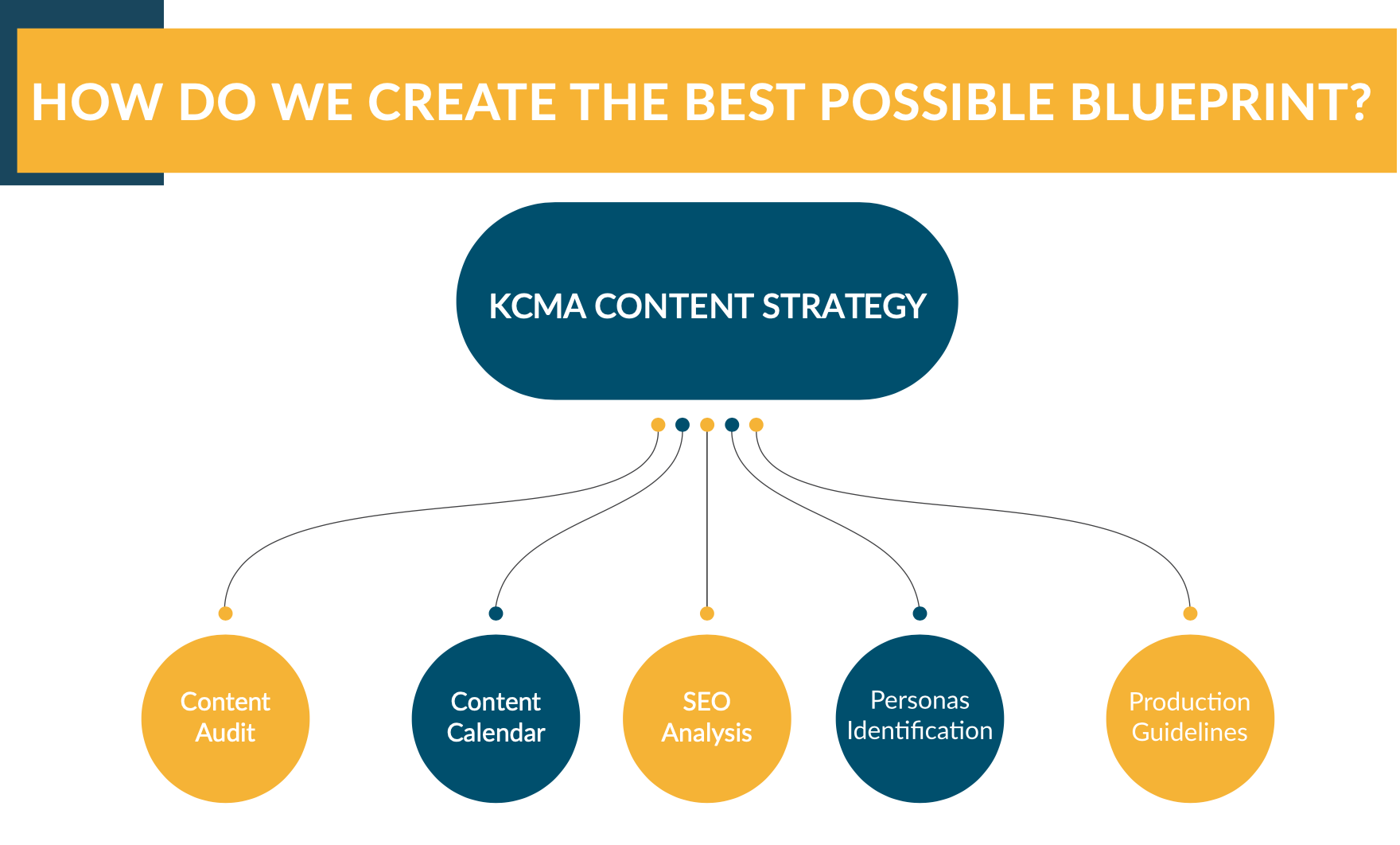 HOW DO WE CREATE THE BEST POSSIBLE BLUEPRINT?

KCMA CONTENT STRATEGY

Content Audit

Content Calendar

SEO Analysis

Personas Identification

Production Guidelines